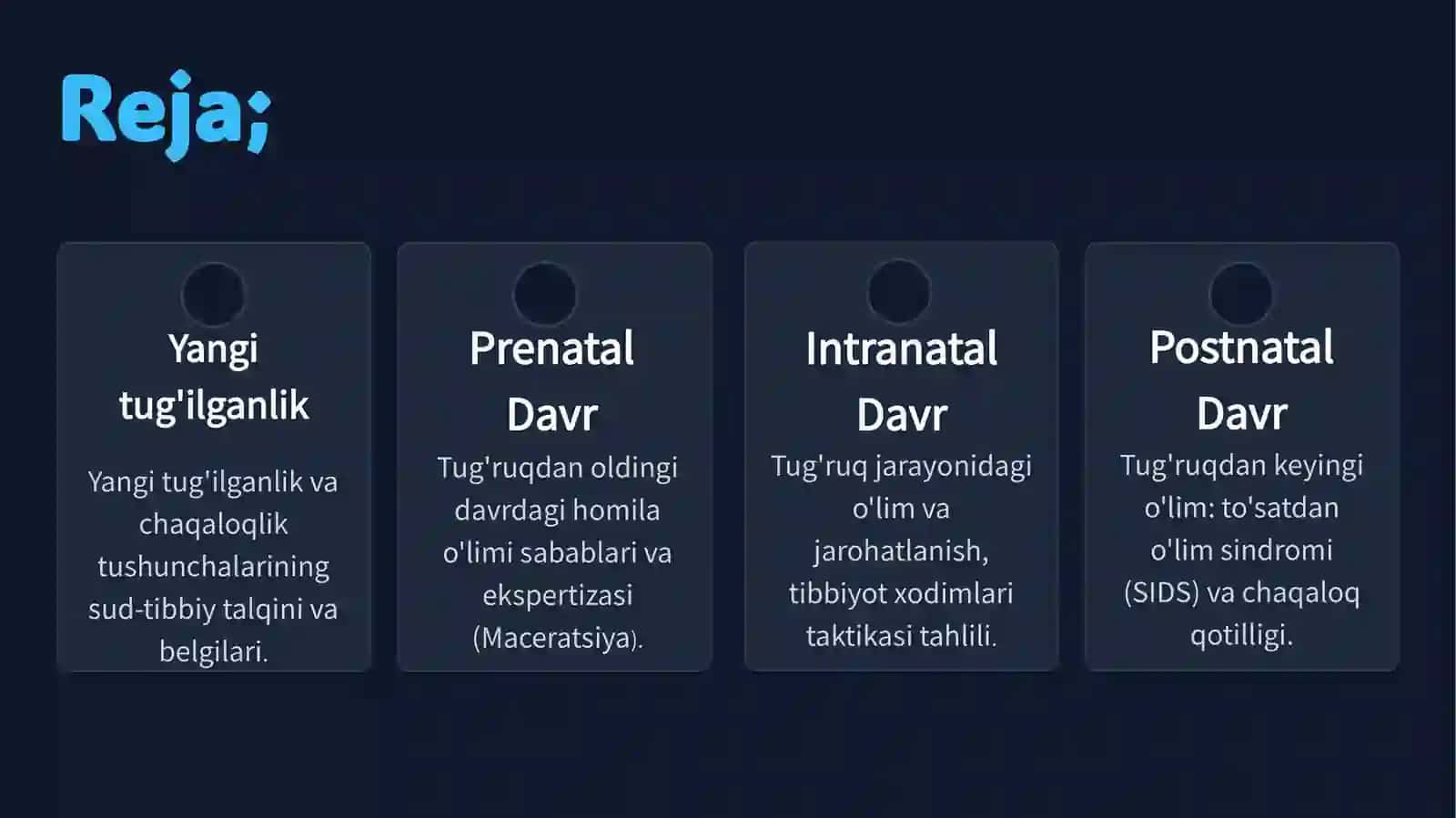 Reja;

Yangi tug'ilganlik

Yangi tug'ilganlik va chaqaloqlik tushunchalarining sud-tibbiy talqini va belgilari.

Prenatal Davr

Tug'ruqdan oldingi davrdagi homila o'limi sabablari va ekspertizasi (Maceratsiya).

Intranatal Davr

Tug'ruq jarayonidagi o'lim va jarohatlanish, tibbiyot xodimlari taktikasi tahlili.

Postnatal Davr

Tug'ruqdan keyingi o'lim: to'satdan o'lim sindromi (SIDS) va chaqaloq qotilligi.